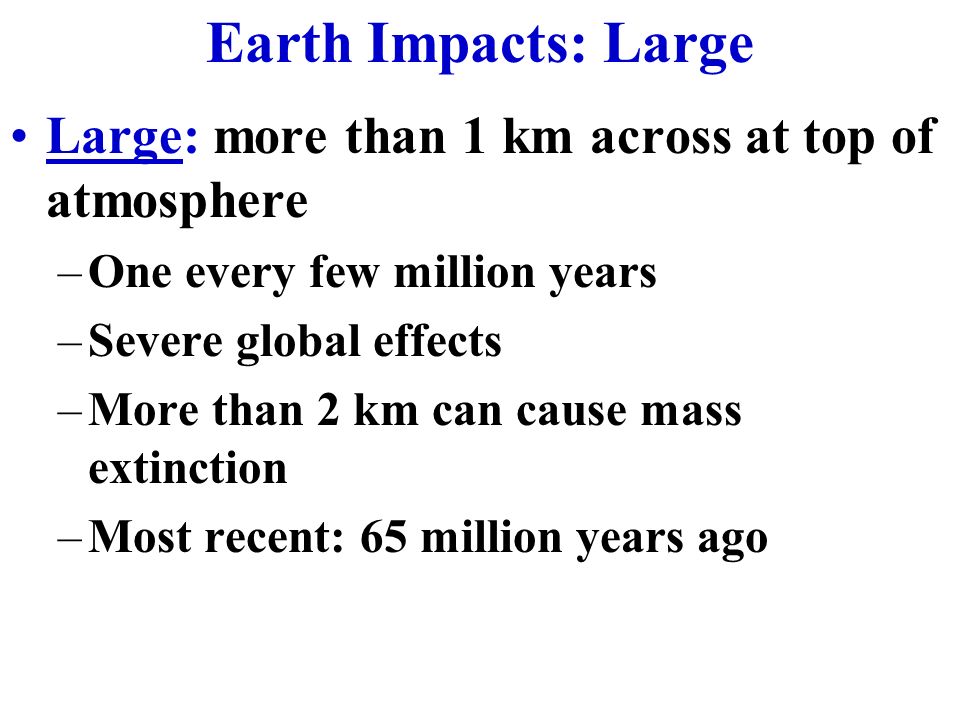 Earth Impacts: Large

• Large: more than 1 km across at top of atmosphere
– One every few million years
– Severe global effects
– More than 2 km can cause mass extinction
– Most recent: 65 million years ago